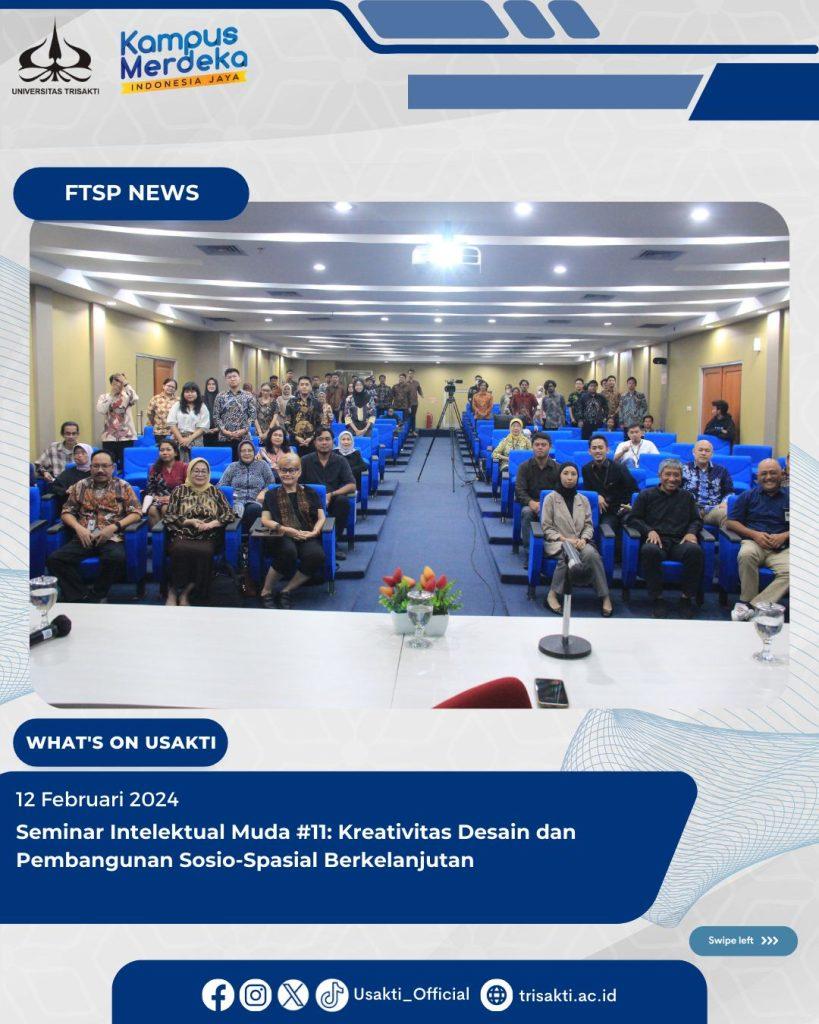 UNIVERSITAS TRISAKTI

Kampus Merdeka
INDONESIA JAYA

FTSP NEWS

WHAT'S ON USAKTI

12 Februari 2024

Seminar Intelektual Muda #11: Kreativitas Desain dan Pembangunan Sosio-Spasial Berkelanjutan

Swipe left >>>

Usakti_Official trisakti.ac.id